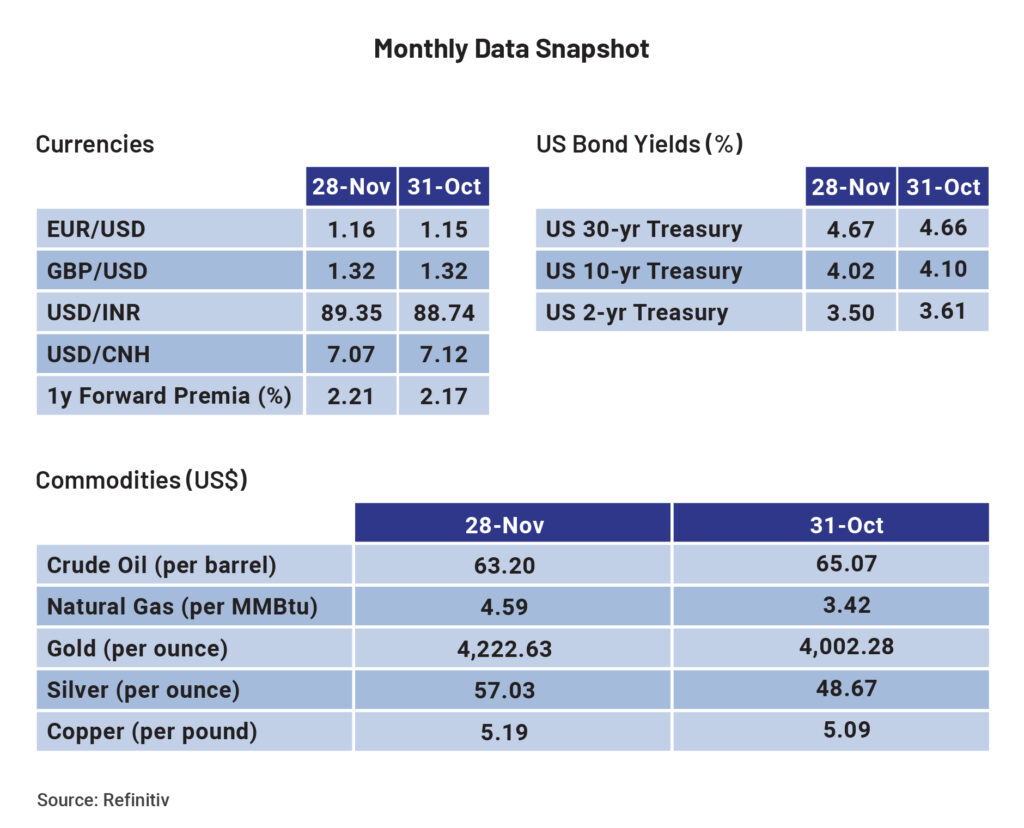 Monthly Data Snapshot

Currencies

| | 28-Nov | 31-Oct |
|---|---|---|
| EUR/USD | 1.16 | 1.15 |
| GBP/USD | 1.32 | 1.32 |
| USD/INR | 89.35 | 88.74 |
| USD/CNH | 7.07 | 7.12 |
| 1y Forward Premia (%) | 2.21 | 2.17 |

US Bond Yields (%)

| | 28-Nov | 31-Oct |
|---|---|---|
| US 30-yr Treasury | 4.67 | 4.66 |
| US 10-yr Treasury | 4.02 | 4.10 |
| US 2-yr Treasury | 3.50 | 3.61 |

Commodities (US$)

| | 28-Nov | 31-Oct |
|---|---|---|
| Crude Oil (per barrel) | 63.20 | 65.07 |
| Natural Gas (per MMBtu) | 4.59 | 3.42 |
| Gold (per ounce) | 4,222.63 | 4,002.28 |
| Silver (per ounce) | 57.03 | 48.67 |
| Copper (per pound) | 5.19 | 5.09 |

Source: Refinitiv